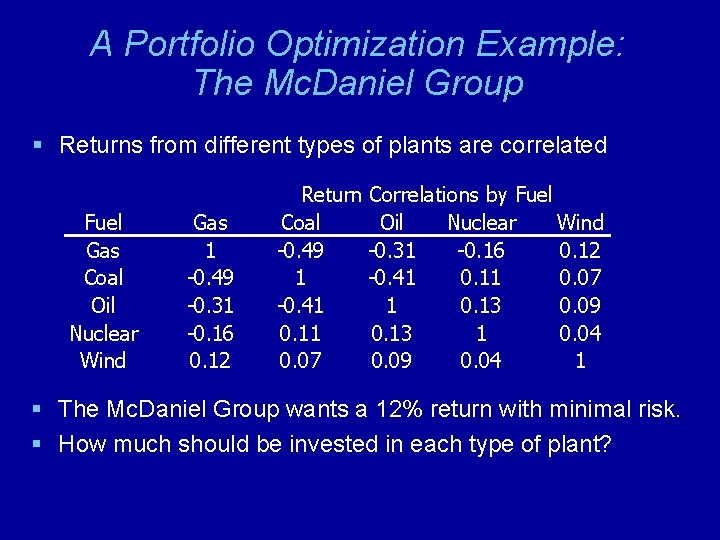 A Portfolio Optimization Example: The McDaniel Group

▪ Returns from different types of plants are correlated

Return Correlations by Fuel

| Fuel | Gas | Coal | Oil | Nuclear | Wind |
|---|---|---|---|---|---|
| Gas | 1 | -0.49 | -0.31 | -0.16 | 0.12 |
| Coal | -0.49 | 1 | -0.41 | 0.11 | 0.07 |
| Oil | -0.31 | -0.41 | 1 | 0.13 | 0.09 |
| Nuclear | -0.16 | 0.11 | 0.13 | 1 | 0.04 |
| Wind | 0.12 | 0.07 | 0.09 | 0.04 | 1 |

▪ The McDaniel Group wants a 12% return with minimal risk.
▪ How much should be invested in each type of plant?